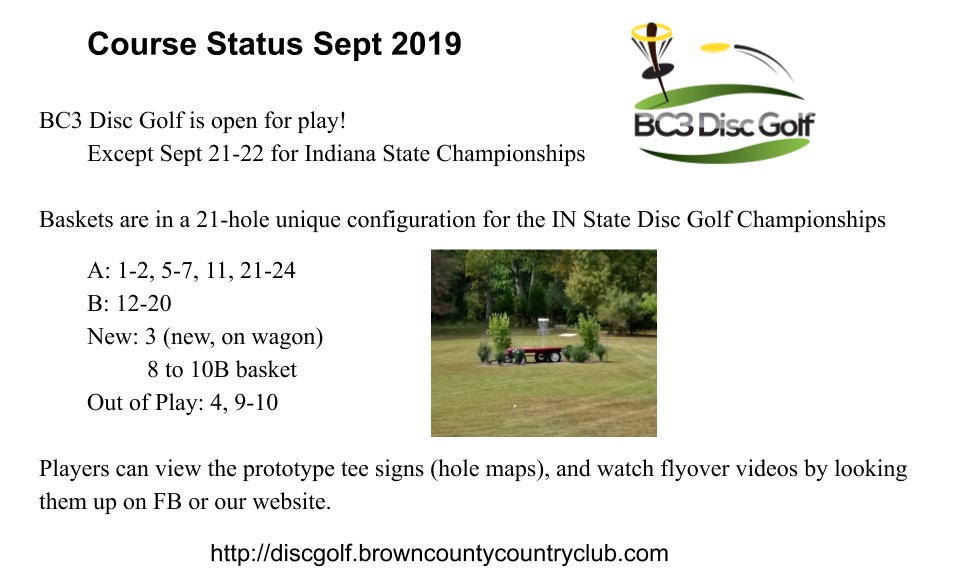 Course Status Sept 2019

BC3 Disc Golf

BC3 Disc Golf is open for play!
Except Sept 21-22 for Indiana State Championships

Baskets are in a 21-hole unique configuration for the IN State Disc Golf Championships

A: 1-2, 5-7, 11, 21-24
B: 12-20
New: 3 (new, on wagon)
8 to 10B basket
Out of Play: 4, 9-10

Players can view the prototype tee signs (hole maps), and watch flyover videos by looking them up on FB or our website.

http://discgolf.browncountycountryclub.com